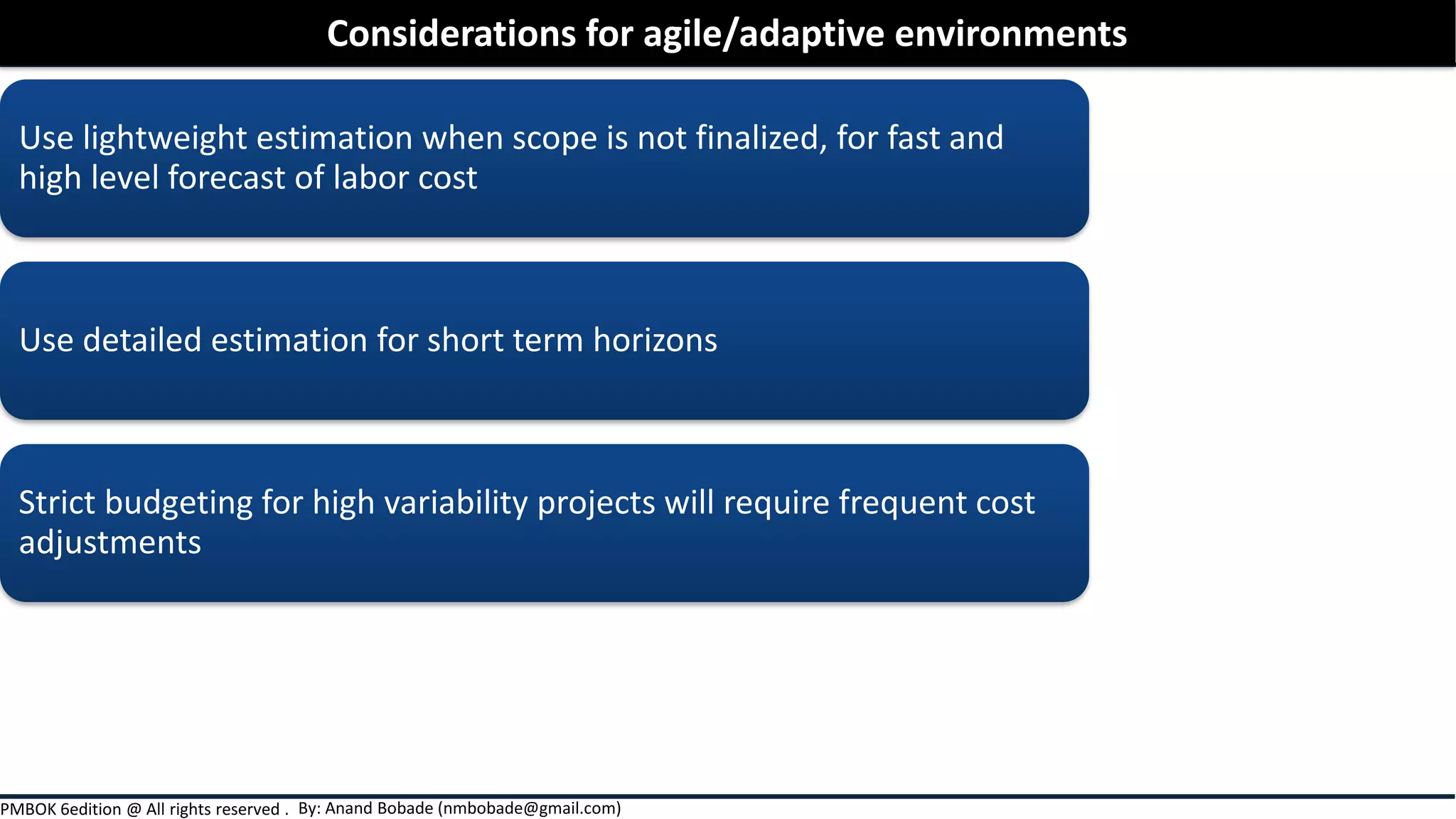 Considerations for agile/adaptive environments

Use lightweight estimation when scope is not finalized, for fast and high level forecast of labor cost

Use detailed estimation for short term horizons

Strict budgeting for high variability projects will require frequent cost adjustments

PMBOK 6edition @ All rights reserved . By: Anand Bobade (nmbobade@gmail.com)